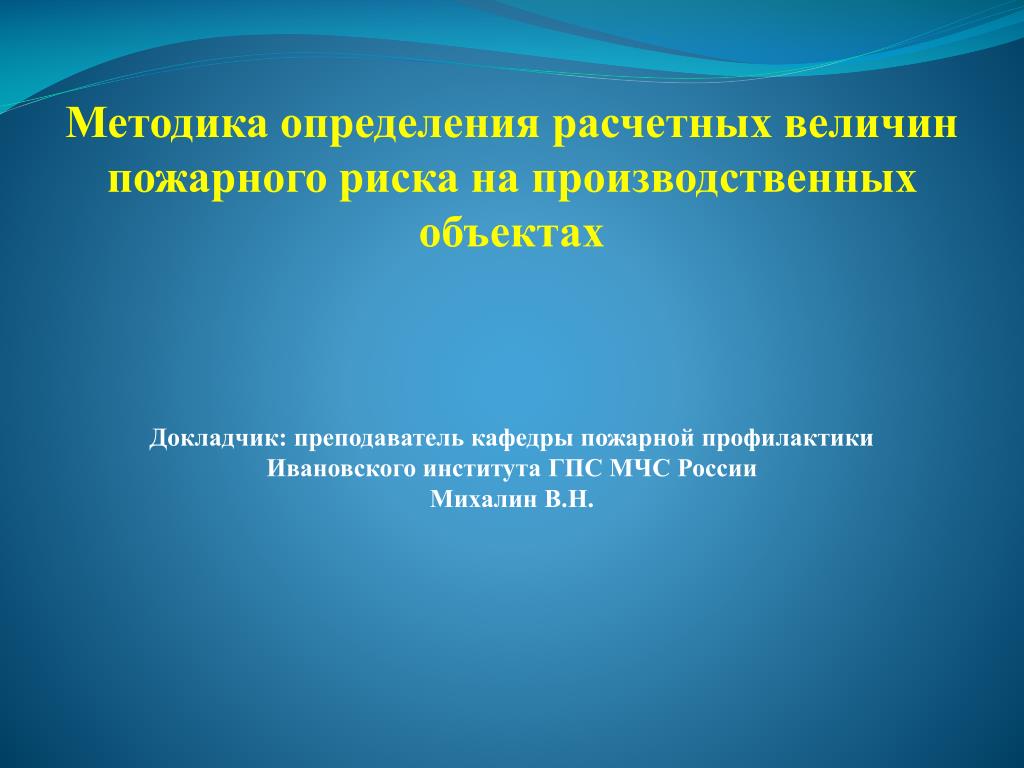 Методика определения расчетных величин пожарного риска на производственных объектах

Докладчик: преподаватель кафедры пожарной профилактики Ивановского института ГПС МЧС России
Михалин В.Н.